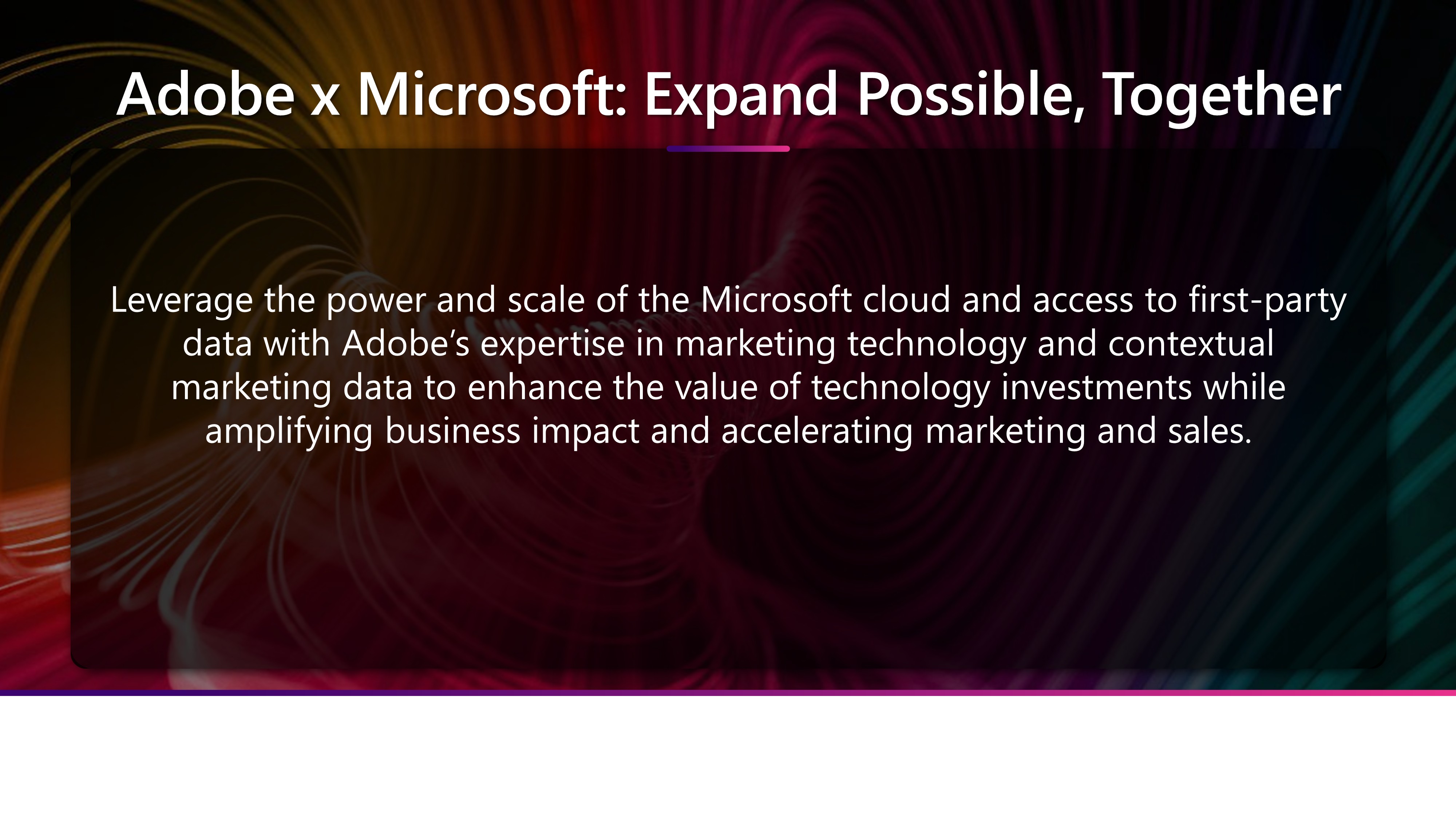 Adobe x Microsoft: Expand Possible, Together

Leverage the power and scale of the Microsoft cloud and access to first-party data with Adobe’s expertise in marketing technology and contextual marketing data to enhance the value of technology investments while amplifying business impact and accelerating marketing and sales.